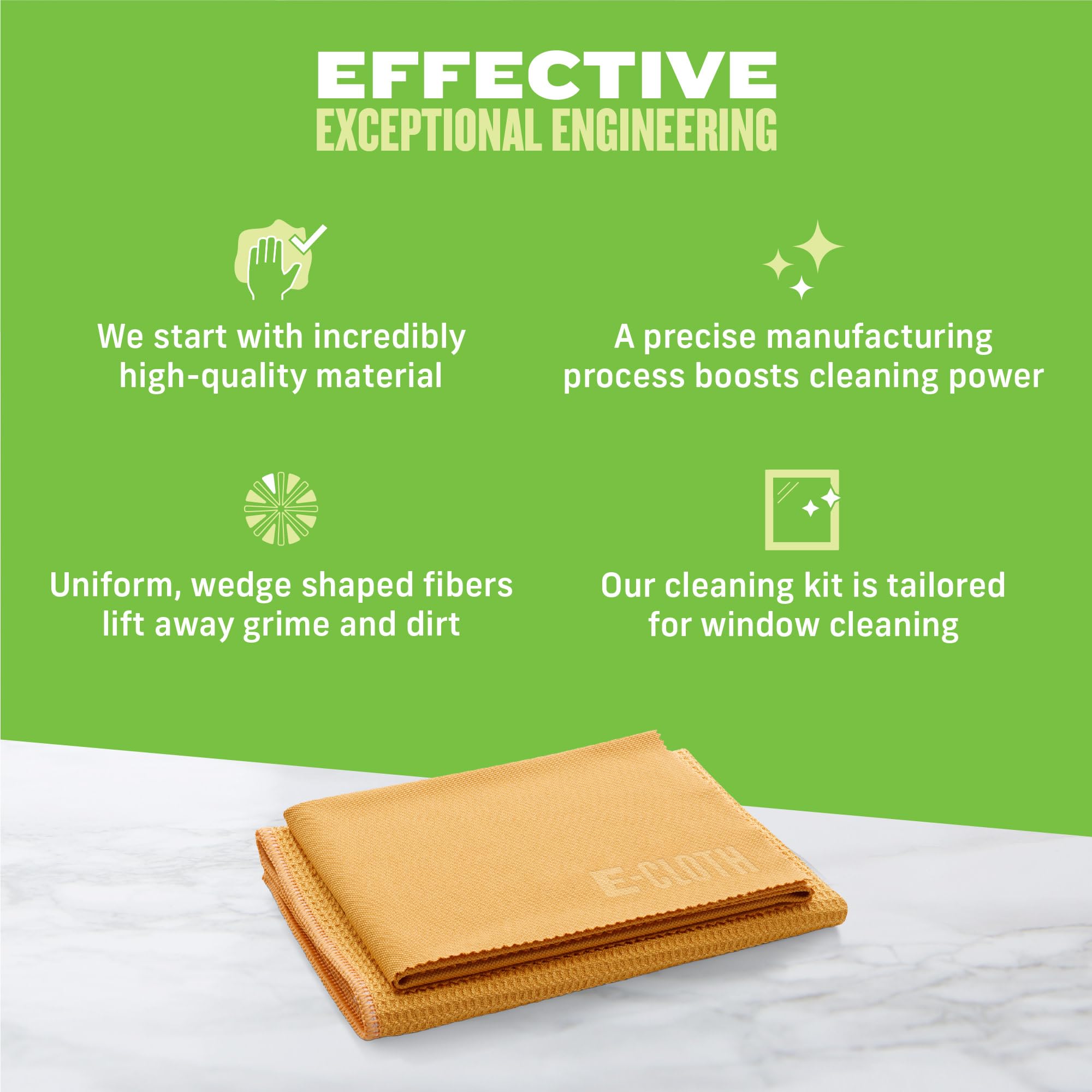 EFFECTIVE
EXCEPTIONAL ENGINEERING

We start with incredibly high-quality material

A precise manufacturing process boosts cleaning power

Uniform, wedge shaped fibers lift away grime and dirt

Our cleaning kit is tailored for window cleaning

E-CLOTH